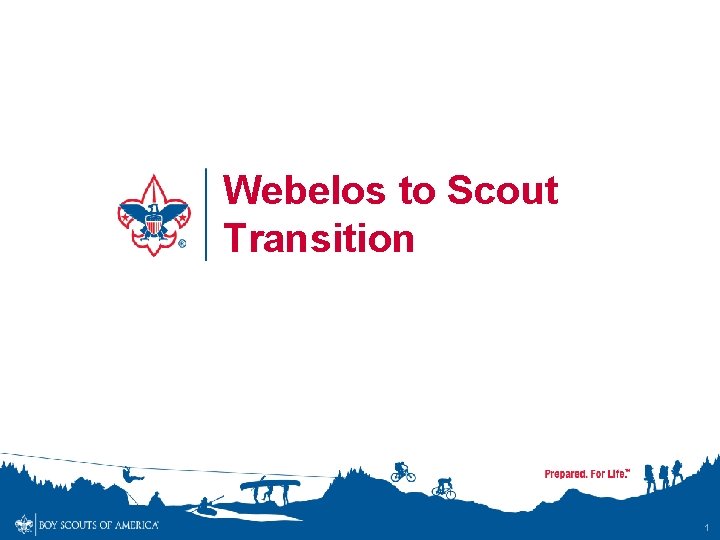 Webelos to Scout Transition

Prepared. For Life.™

BOY SCOUTS OF AMERICA®

1